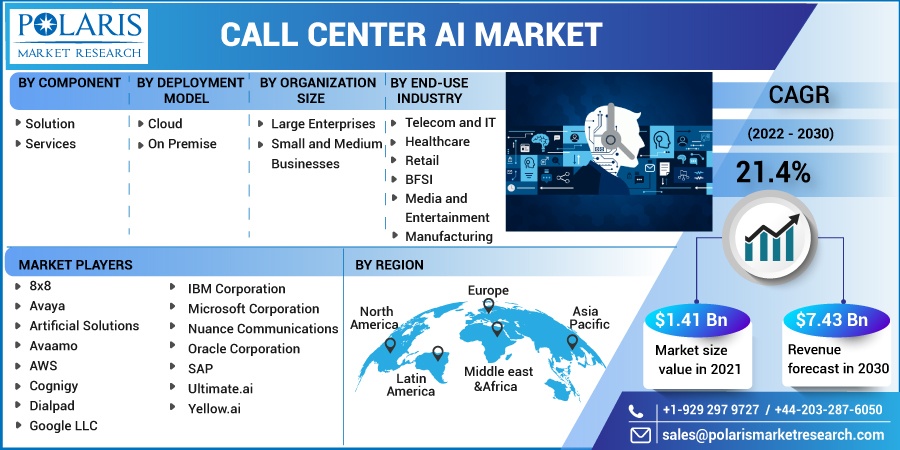 POLARIS
MARKET RESEARCH

CALL CENTER AI MARKET

BY COMPONENT
Solution
Services

BY DEPLOYMENT MODEL
Cloud
On Premise

BY ORGANIZATION SIZE
Large Enterprises
Small and Medium Businesses

BY END-USE INDUSTRY
Telecom and IT
Healthcare
Retail
BFSI
Media and Entertainment
Manufacturing

CAGR
(2022 - 2030)
21.4%

MARKET PLAYERS
8x8
Avaya
Artificial Solutions
Avaamo
AWS
Cognigy
Dialpad
Google LLC
IBM Corporation
Microsoft Corporation
Nuance Communications
Oracle Corporation
SAP
Ultimate.ai
Yellow.ai

BY REGION
North America
Europe
Asia Pacific
Latin America
Middle east &Africa

$1.41 Bn
Market size value in 2021

$7.43 Bn
Revenue forecast in 2030

+1-929 297 9727 / +44-203-287-6050
sales@polarismarketresearch.com